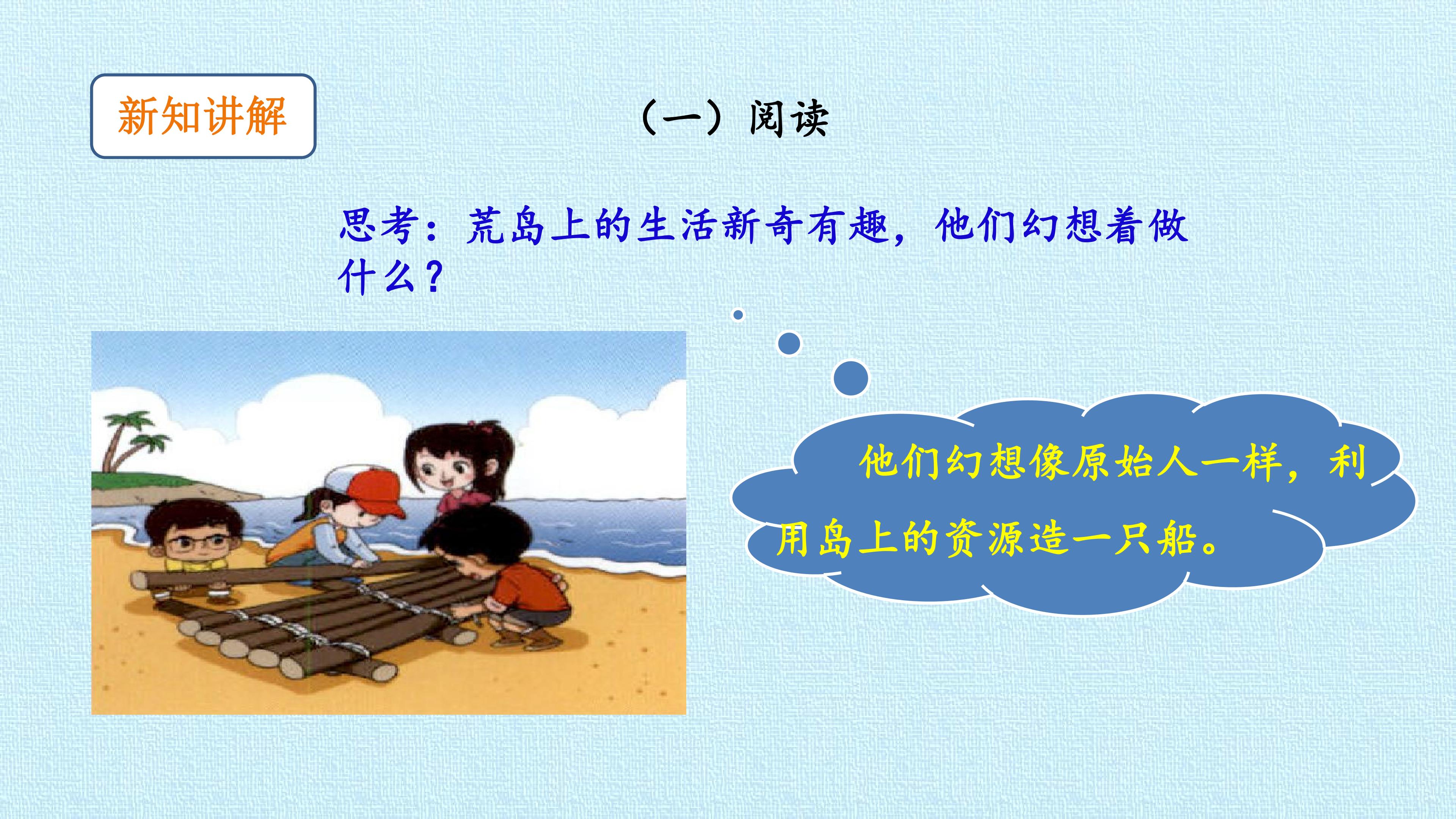 新知讲解

（一）阅读

思考：荒岛上的生活新奇有趣，他们幻想着做什么？

他们幻想像原始人一样，利用岛上的资源造一只船。